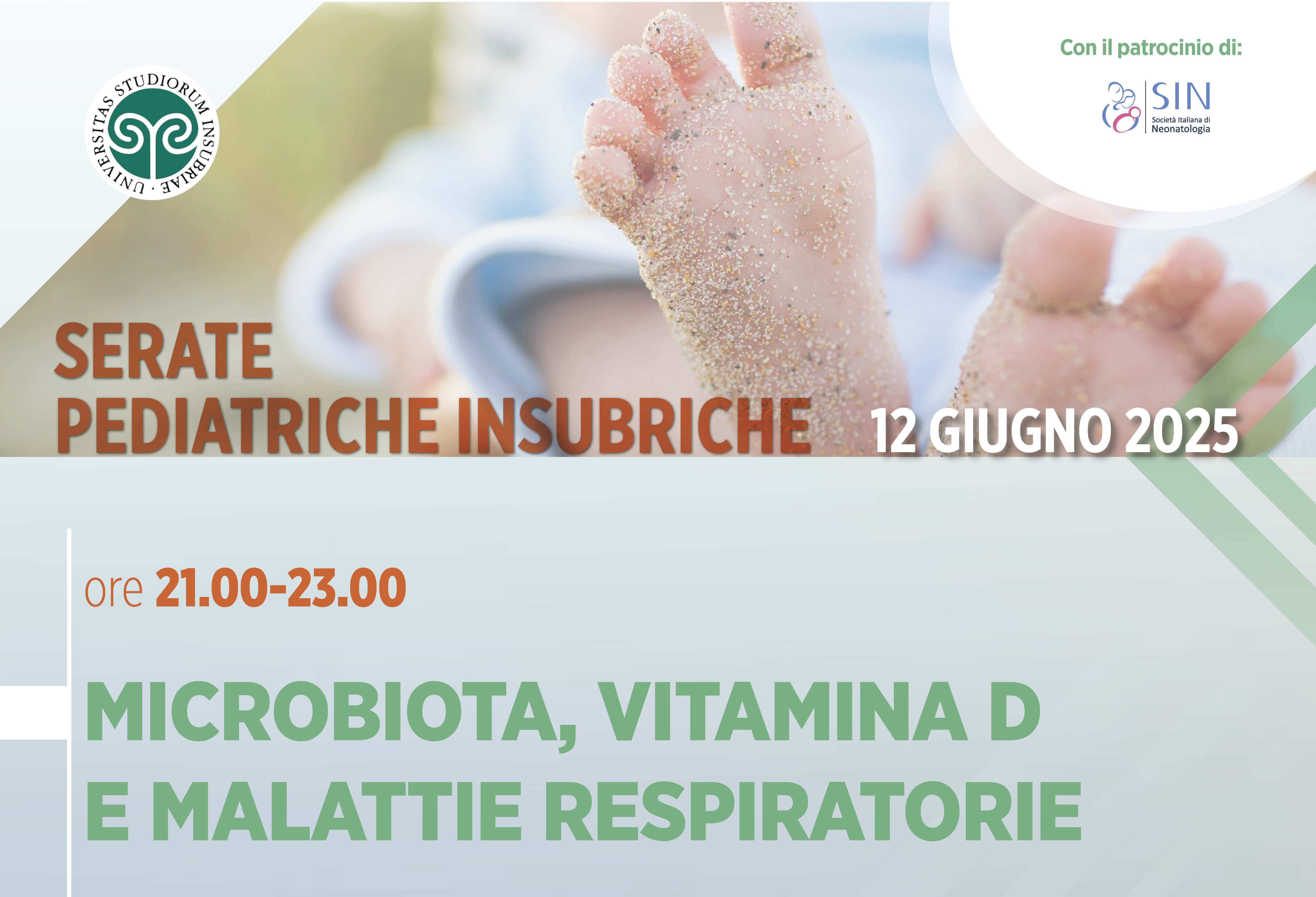 UNIVERSITAS STUDIORUM INSUBRIAE

Con il patrocinio di:

SIN
Società Italiana di Neonatologia

SERATE
PEDIATRICHE INSUBRICHE

12 GIUGNO 2025

ore 21.00-23.00

MICROBIOTA, VITAMINA D
E MALATTIE RESPIRATORIE